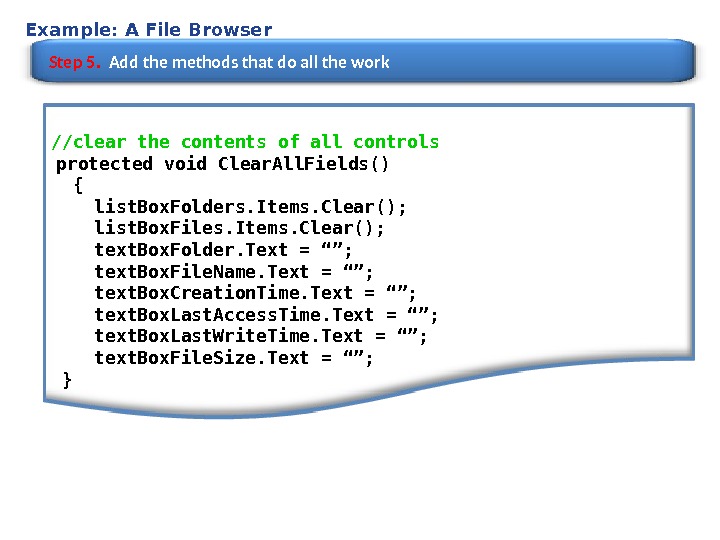 Example: A File Browser

Step 5. Add the methods that do all the work

//clear the contents of all controls
protected void ClearAllFields()
{
listBoxFolders.Items.Clear();
listBoxFiles.Items.Clear();
textBoxFolder.Text = “”;
textBoxFileName.Text = “”;
textBoxCreationTime.Text = “”;
textBoxLastAccessTime.Text = “”;
textBoxLastWriteTime.Text = “”;
textBoxFileSize.Text = “”;
}